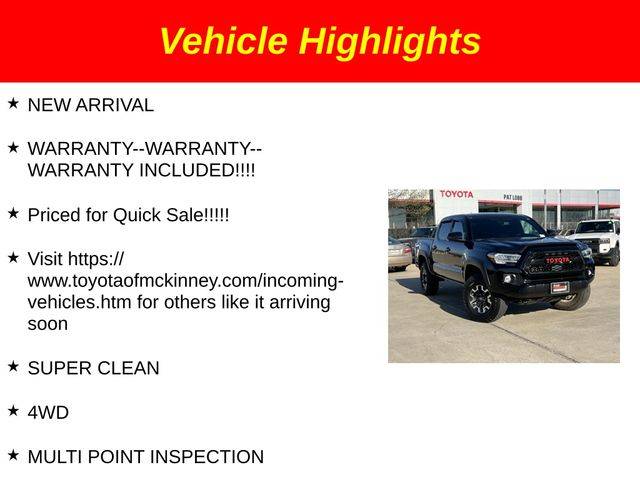 Vehicle Highlights

★ NEW ARRIVAL

★ WARRANTY--WARRANTY--WARRANTY INCLUDED!!!!

★ Priced for Quick Sale!!!!!

★ Visit https://www.toyotaofmckinney.com/incoming-vehicles.htm for others like it arriving soon

★ SUPER CLEAN

★ 4WD

★ MULTI POINT INSPECTION

TOYOTA

PAT LOBB

TOYOTA